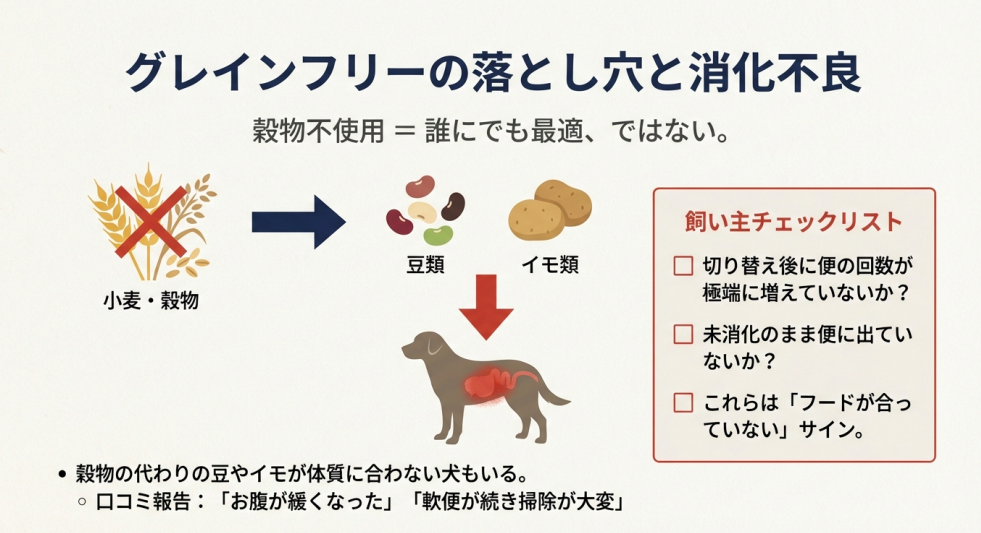 グレインフリーの落とし穴と消化不良

穀物不使用 ＝ 誰にでも最適、ではない。

小麦・穀物

豆類

イモ類

飼い主チェックリスト

☐ 切り替え後に便の回数が極端に増えていないか？

☐ 未消化のまま便に出ていないか？

☐ これらは「フードが合っていない」サイン。

• 穀物の代わりの豆やイモが体質に合わない犬もいる。
  ○ 口コミ報告：「お腹が緩くなった」「軟便が続き掃除が大変」